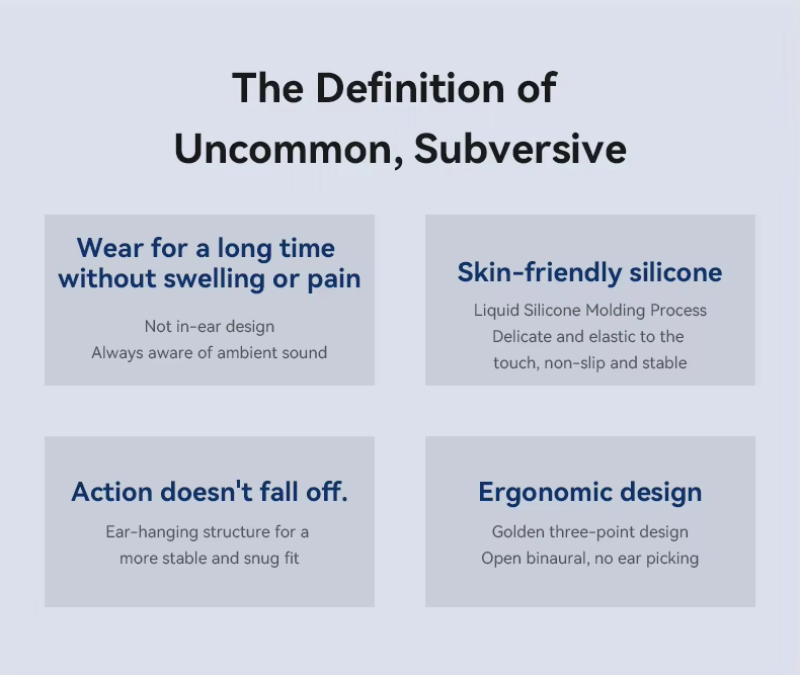 The Definition of Uncommon, Subversive

Wear for a long time without swelling or pain

Not in-ear design
Always aware of ambient sound

Skin-friendly silicone

Liquid Silicone Molding Process
Delicate and elastic to the touch, non-slip and stable

Action doesn't fall off.

Ear-hanging structure for a more stable and snug fit

Ergonomic design

Golden three-point design
Open binaural, no ear picking